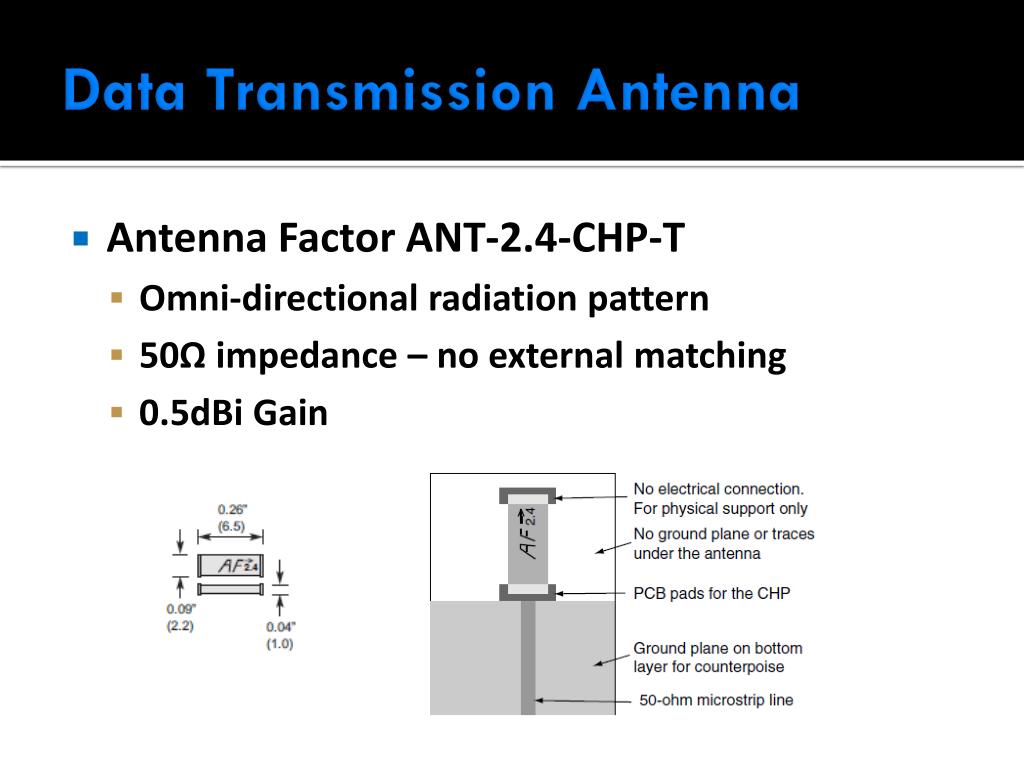 Data Transmission Antenna

Antenna Factor ANT-2.4-CHP-T

Omni-directional radiation pattern

50Ω impedance – no external matching

0.5dBi Gain

0.26"
(6.5)

AF 2.4

0.09"
(2.2)

0.04"
(1.0)

AF 2.4

No electrical connection. For physical support only

No ground plane or traces under the antenna

PCB pads for the CHP

Ground plane on bottom layer for counterpoise

50-ohm microstrip line